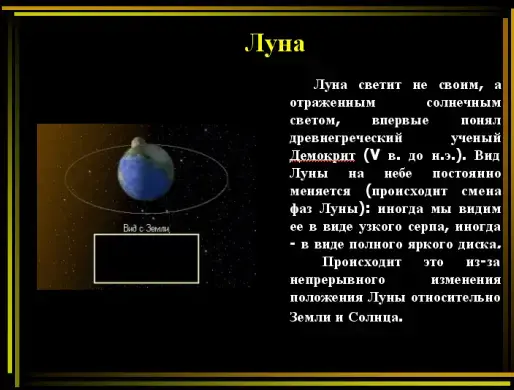 Луна

Вид с Земли

Луна светит не своим, а отраженным солнечным светом, впервые понял древнегреческий ученый Демокрит (V в. до н.э.). Вид Луны на небе постоянно меняется (происходит смена фаз Луны): иногда мы видим ее в виде узкого серпа, иногда - в виде полного яркого диска.

Происходит это из-за непрерывного изменения положения Луны относительно Земли и Солнца.